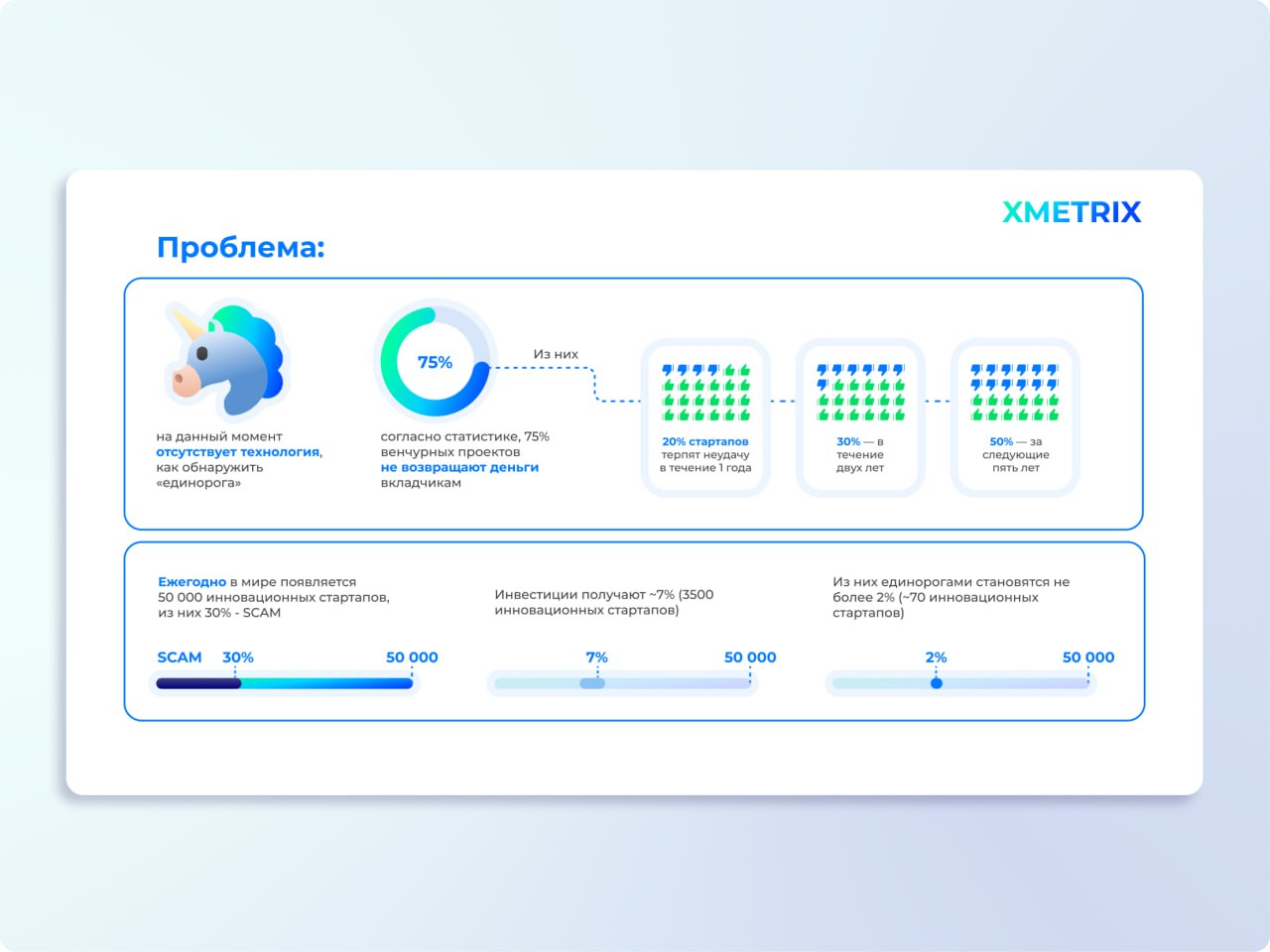 XMETRIX

Проблема:

на данный момент отсутствует технология, как обнаружить «единорога»

75%

согласно статистике, 75% венчурных проектов не возвращают деньги вкладчикам

Из них

20% стартапов терпят неудачу в течение 1 года

30% — в течение двух лет

50% — за следующие пять лет

Ежегодно в мире появляется 50 000 инновационных стартапов, из них 30% - SCAM

SCAM 30% 50 000

Инвестиции получают ~7% (3500 инновационных стартапов)

7% 50 000

Из них единорогами становятся не более 2% (~70 инновационных стартапов)

2% 50 000